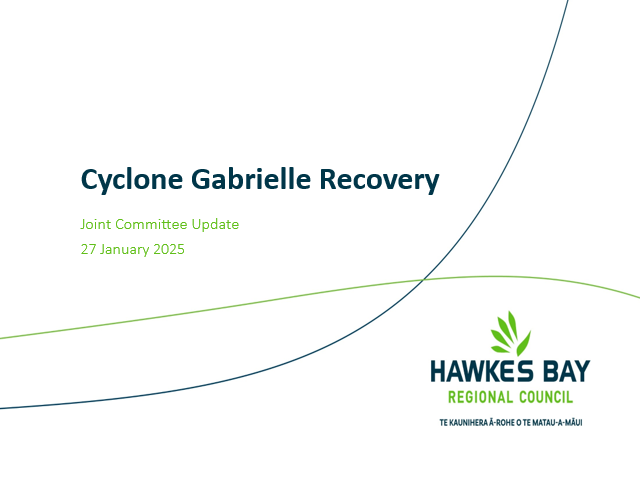 Cyclone Gabrielle Recovery

Joint Committee Update

27 January 2025

HAWKES BAY
REGIONAL COUNCIL
TE KAUNIHERA Ā-ROHE O TE MATAU-A-MĀUI